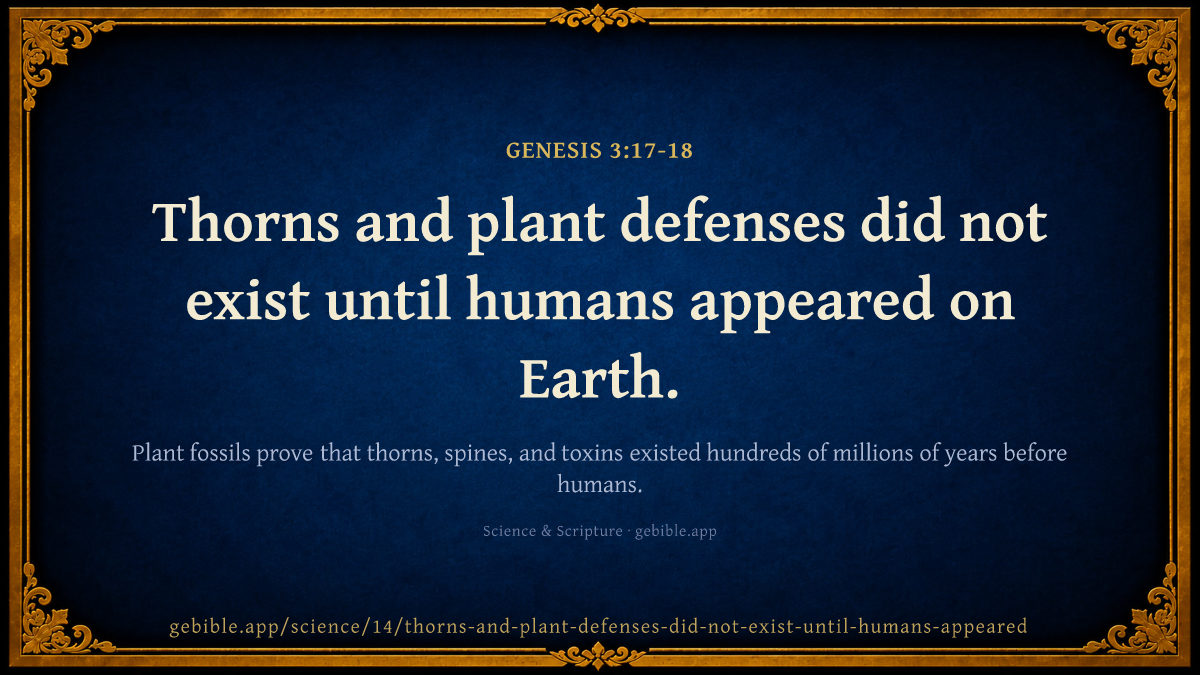 GENESIS 3:17-18

Thorns and plant defenses did not exist until humans appeared on Earth.

Plant fossils prove that thorns, spines, and toxins existed hundreds of millions of years before humans.

Science & Scripture · gebible.app

gebible.app/science/14/thorns-and-plant-defenses-did-not-exist-until-humans-appeared